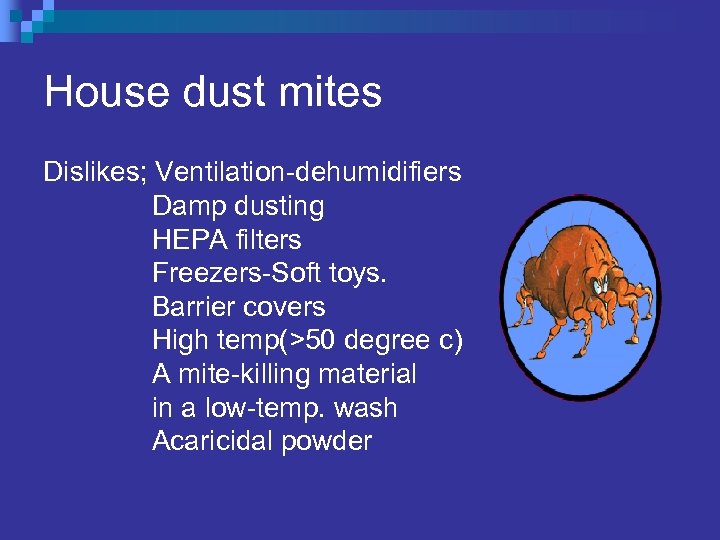 House dust mites

Dislikes; Ventilation-dehumidifiers
Damp dusting
HEPA filters
Freezers-Soft toys.
Barrier covers
High temp(>50 degree c)
A mite-killing material
in a low-temp. wash
Acaricidal powder